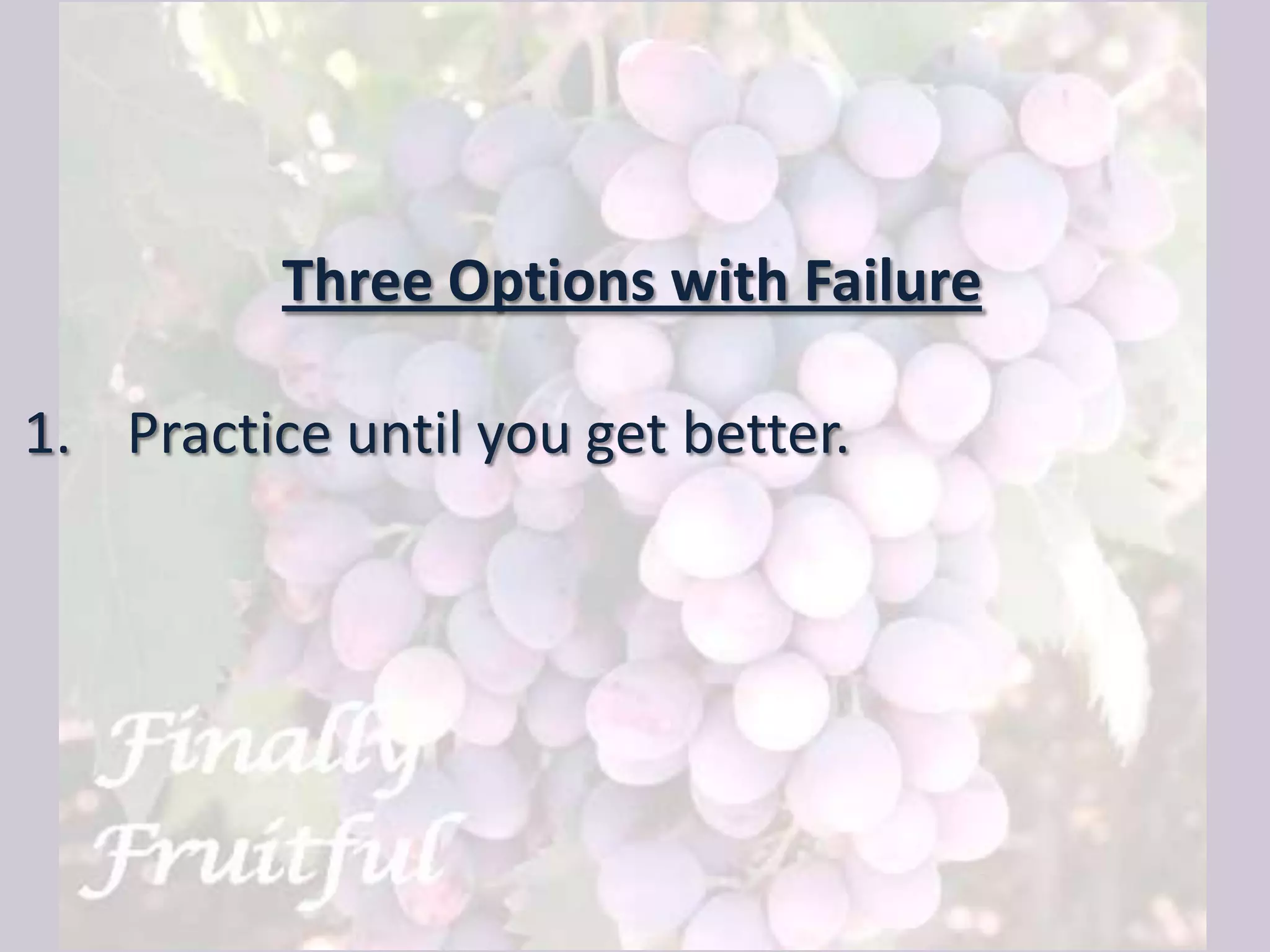 Three Options with Failure

1. Practice until you get better.

Finally Fruitful